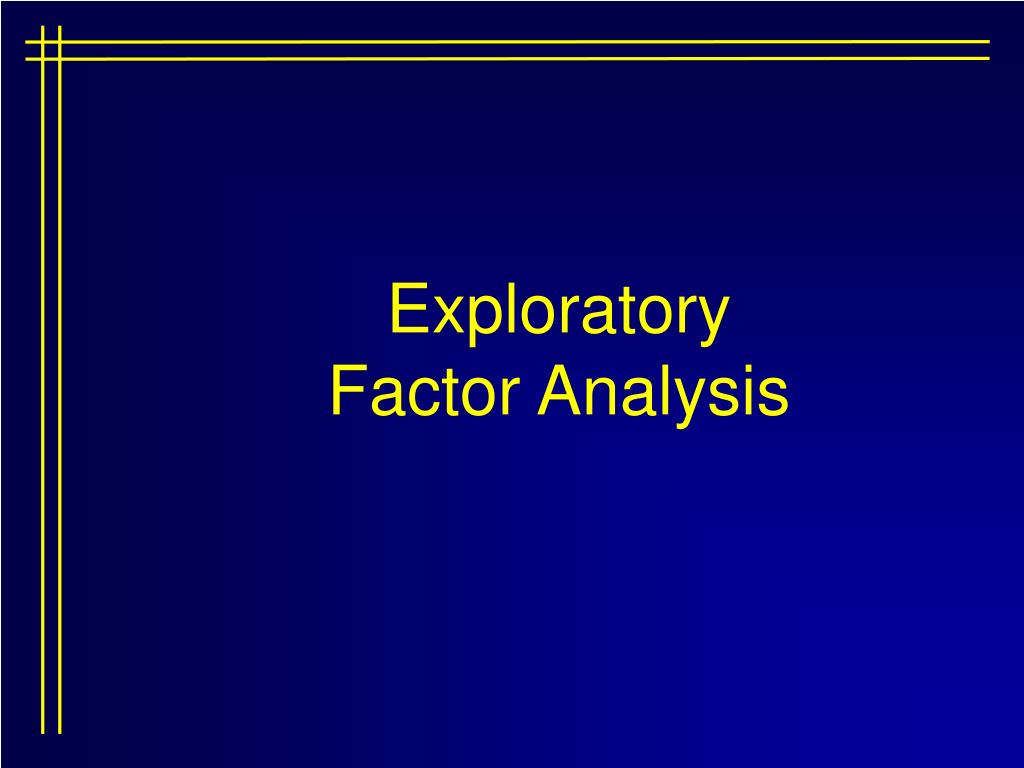 Exploratory
Factor Analysis